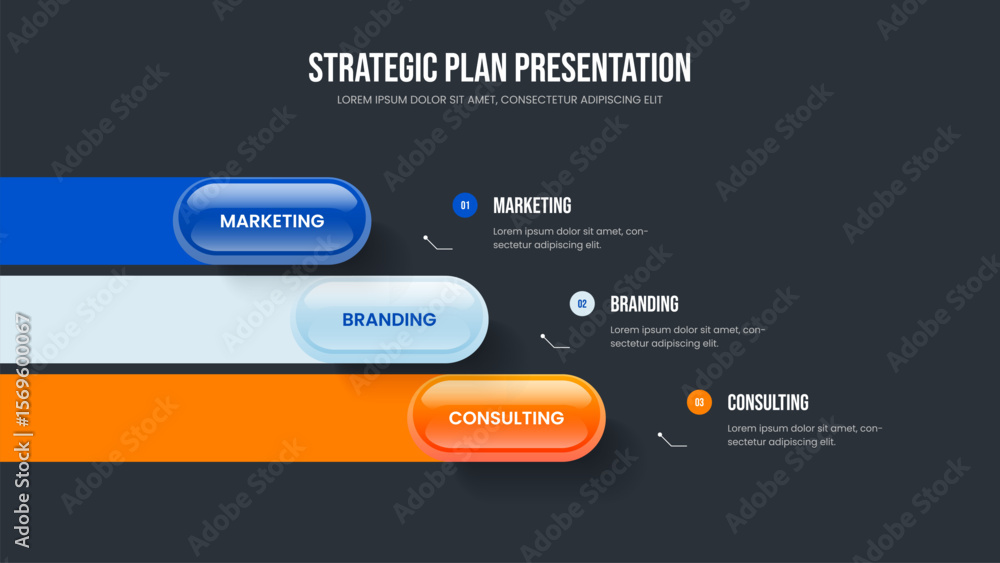 STRATEGIC PLAN PRESENTATION
LOREM IPSUM DOLOR SIT AMET, CONSECTETUR ADIPISCING ELIT

MARKETING

BRANDING

CONSULTING

01 MARKETING
Lorem ipsum dolor sit amet, consectetur adipiscing elit.

02 BRANDING
Lorem ipsum dolor sit amet, consectetur adipiscing elit.

03 CONSULTING
Lorem ipsum dolor sit amet, consectetur adipiscing elit.

Adobe Stock | #1569600067